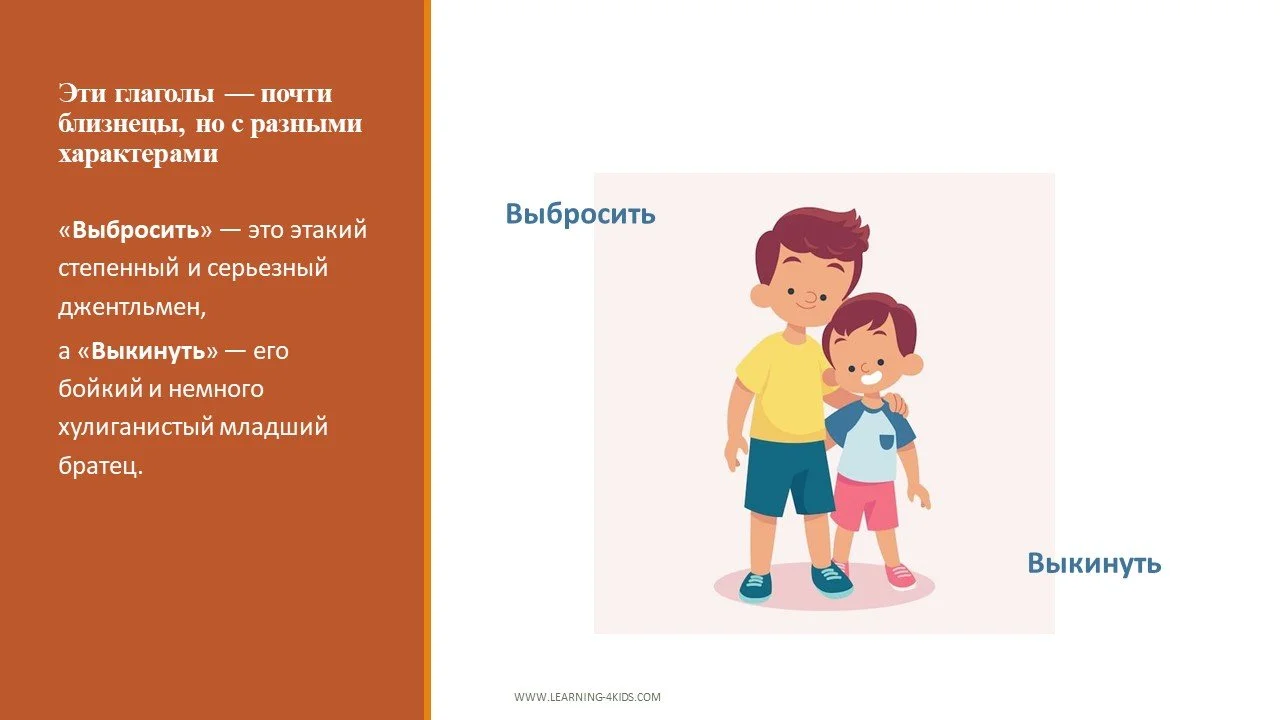 Эти глаголы — почти близнецы, но с разными характерами

«Выбросить» — это этакий степенный и серьезный джентльмен,

а «Выкинуть» — его бойкий и немного хулиганистый младший братец.

Выбросить

Выкинуть

WWW.LEARNING-4KIDS.COM